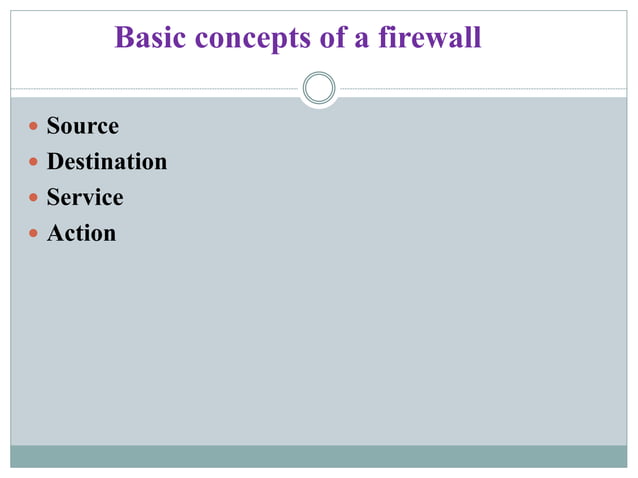 Basic concepts of a firewall

- Source
- Destination
- Service
- Action